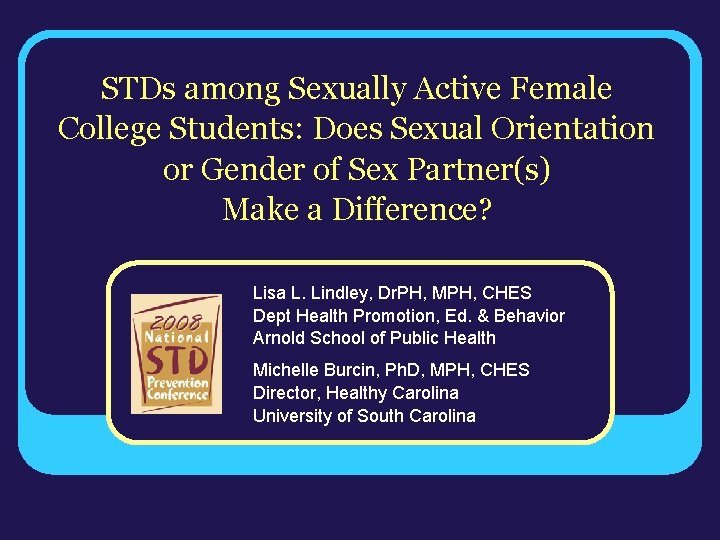 STDs among Sexually Active Female College Students: Does Sexual Orientation or Gender of Sex Partner(s) Make a Difference?

2008 National STD Prevention Conference

Lisa L. Lindley, DrPH, MPH, CHES
Dept Health Promotion, Ed. & Behavior
Arnold School of Public Health

Michelle Burcin, PhD, MPH, CHES
Director, Healthy Carolina
University of South Carolina